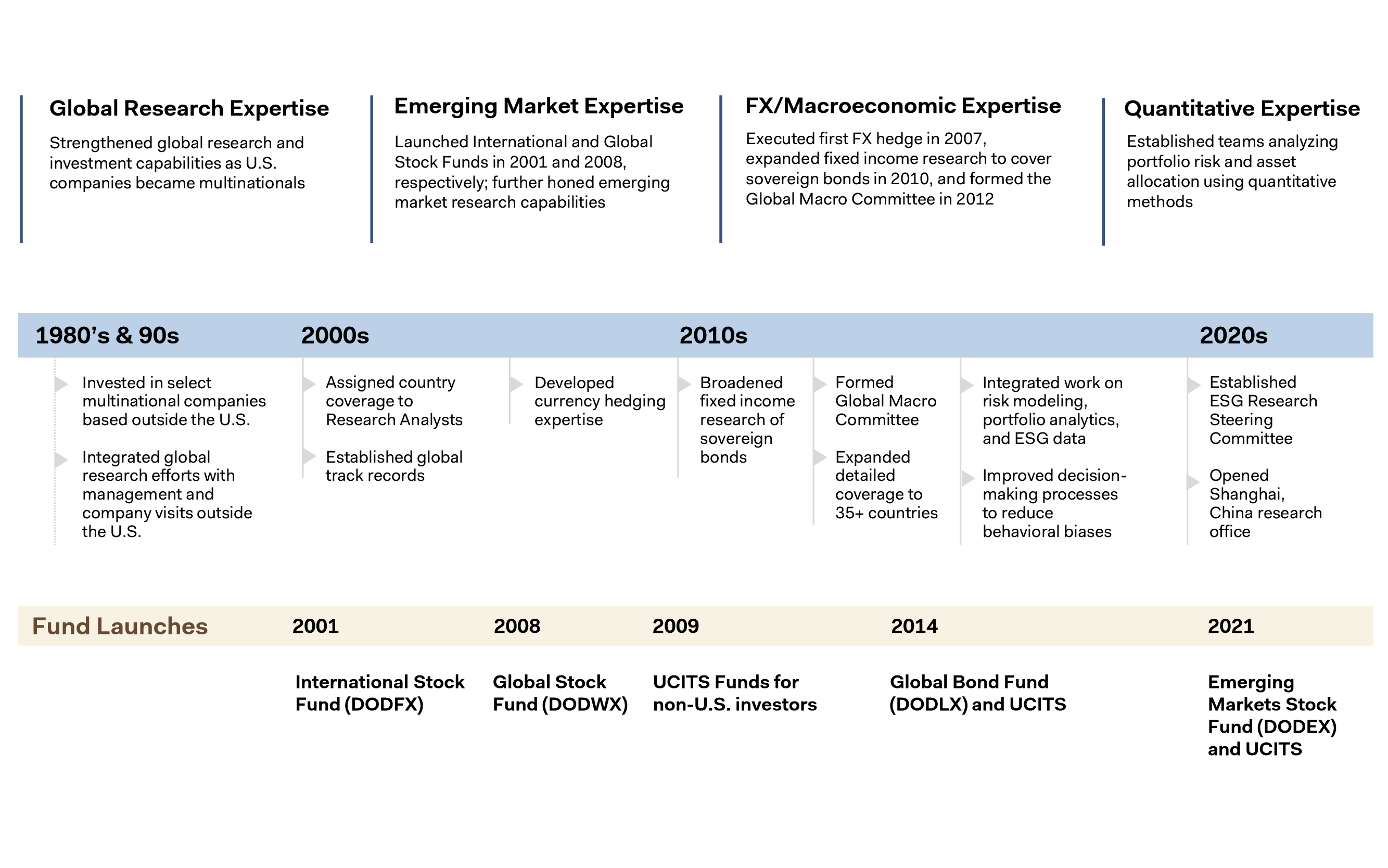 Global Research Expertise

Strengthened global research and investment capabilities as U.S. companies became multinationals

Emerging Market Expertise

Launched International and Global Stock Funds in 2001 and 2008, respectively; further honed emerging market research capabilities

FX/Macroeconomic Expertise

Executed first FX hedge in 2007, expanded fixed income research to cover sovereign bonds in 2010, and formed the Global Macro Committee in 2012

Quantitative Expertise

Established teams analyzing portfolio risk and asset allocation using quantitative methods

1980's & 90s

Invested in select multinational companies based outside the U.S.

Integrated global research efforts with management and company visits outside the U.S.

2000s

Assigned country coverage to Research Analysts

Established global track records

Developed currency hedging expertise

2010s

Broadened fixed income research of sovereign bonds

Formed Global Macro Committee

Expanded detailed coverage to 35+ countries

Integrated work on risk modeling, portfolio analytics, and ESG data

Improved decision-making processes to reduce behavioral biases

2020s

Established ESG Research Steering Committee

Opened Shanghai, China research office

Fund Launches

2001

International Stock Fund (DODFX)

2008

Global Stock Fund (DODWX)

2009

UCITS Funds for non-U.S. investors

2014

Global Bond Fund (DODLX) and UCITS

2021

Emerging Markets Stock Fund (DODEX) and UCITS